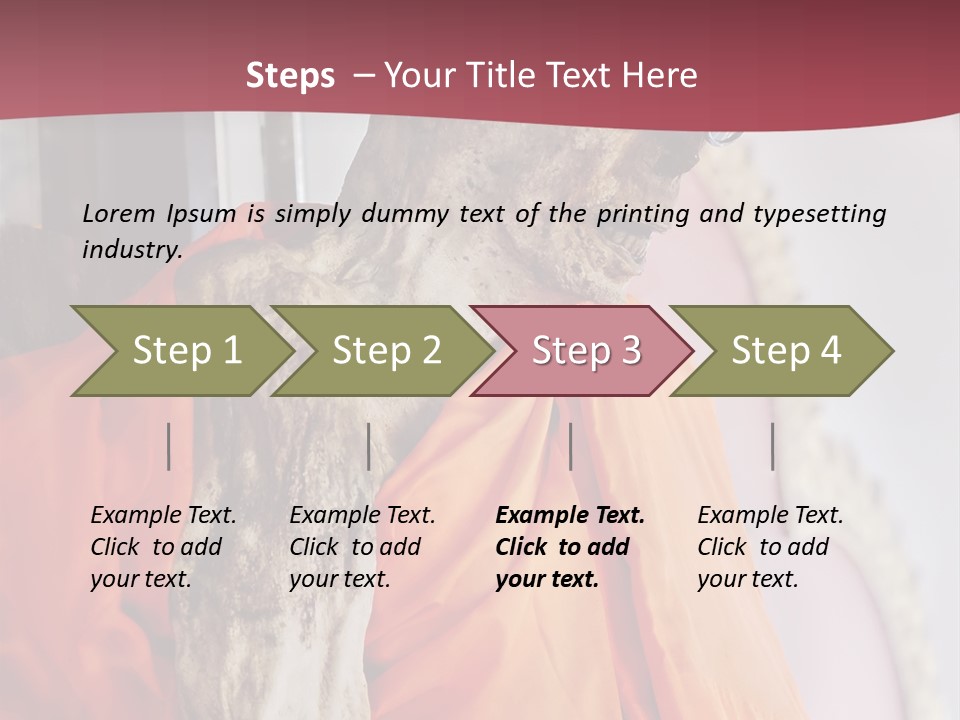 Steps – Your Title Text Here

Lorem Ipsum is simply dummy text of the printing and typesetting industry.

Step 1

Step 2

Step 3

Step 4

Example Text. Click to add your text.

Example Text. Click to add your text.

Example Text. Click to add your text.

Example Text. Click to add your text.